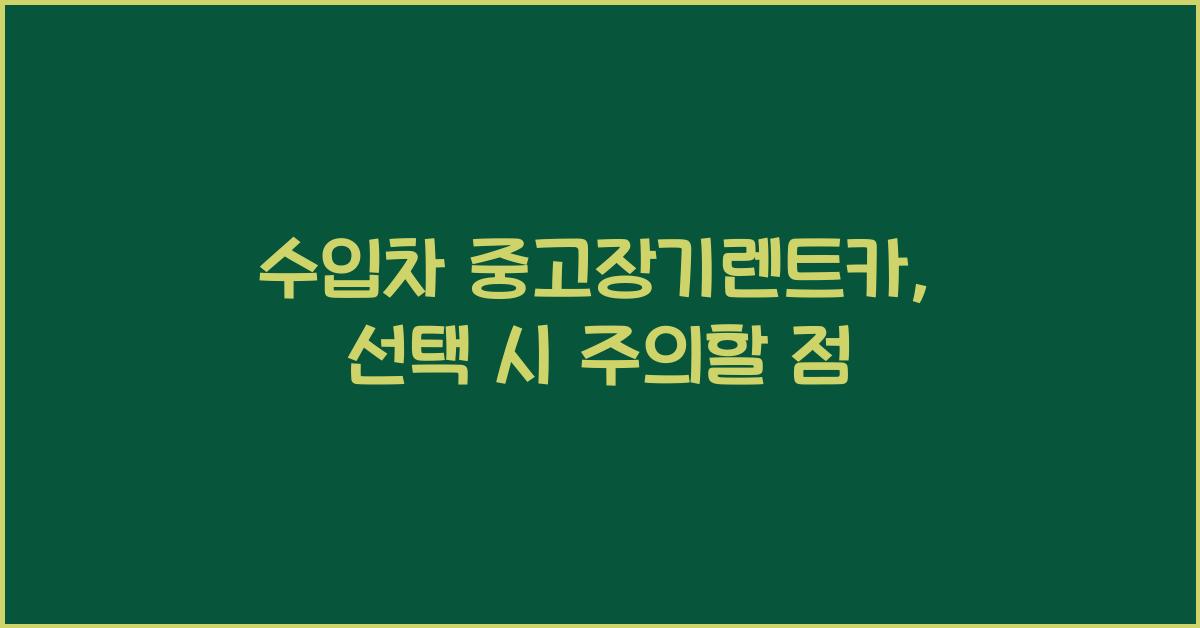 수입차 중고장기렌트카,
선택 시 주의할 점